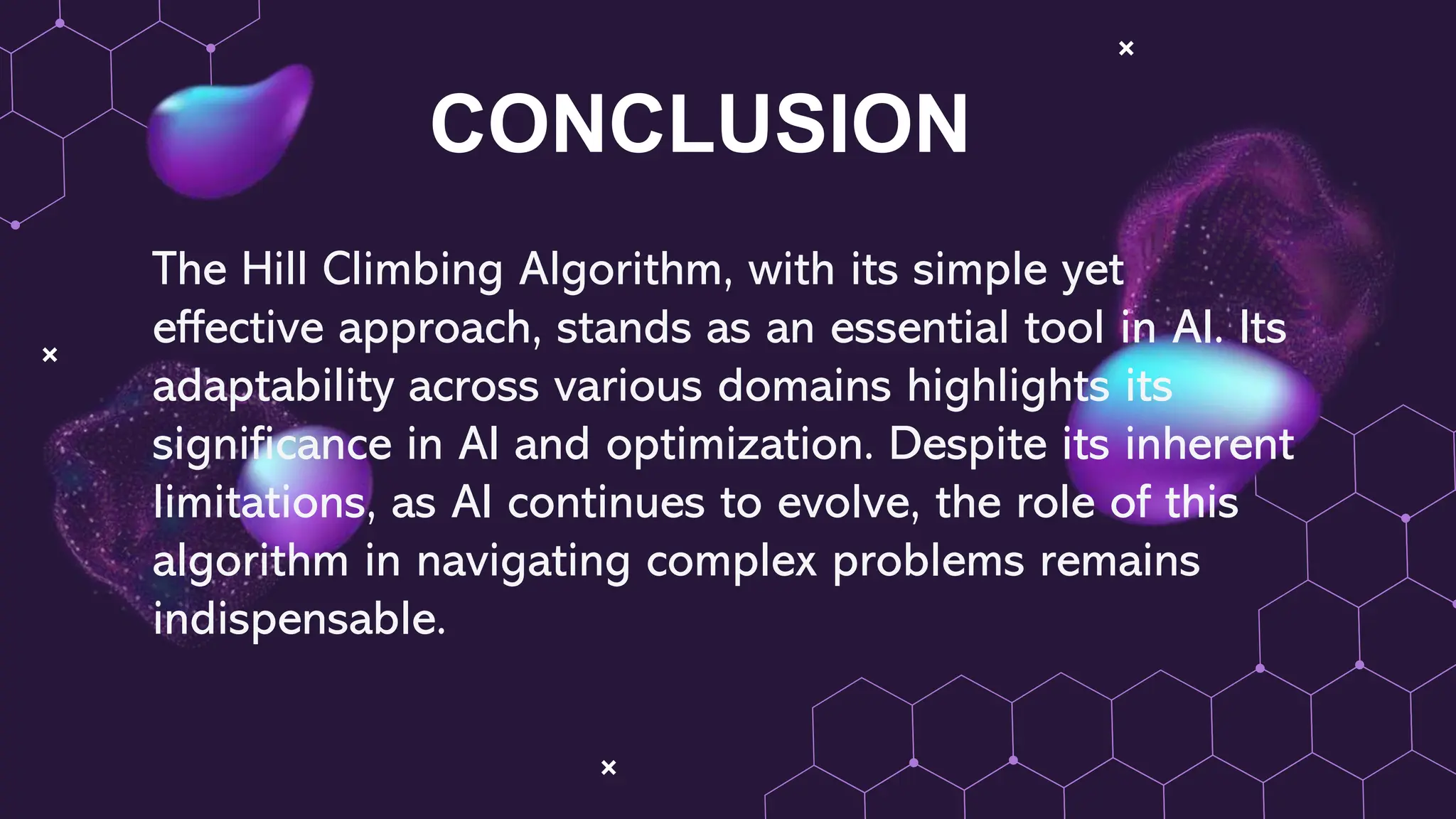 CONCLUSION

The Hill Climbing Algorithm, with its simple yet effective approach, stands as an essential tool in AI. Its adaptability across various domains highlights its significance in AI and optimization. Despite its inherent limitations, as AI continues to evolve, the role of this algorithm in navigating complex problems remains indispensable.